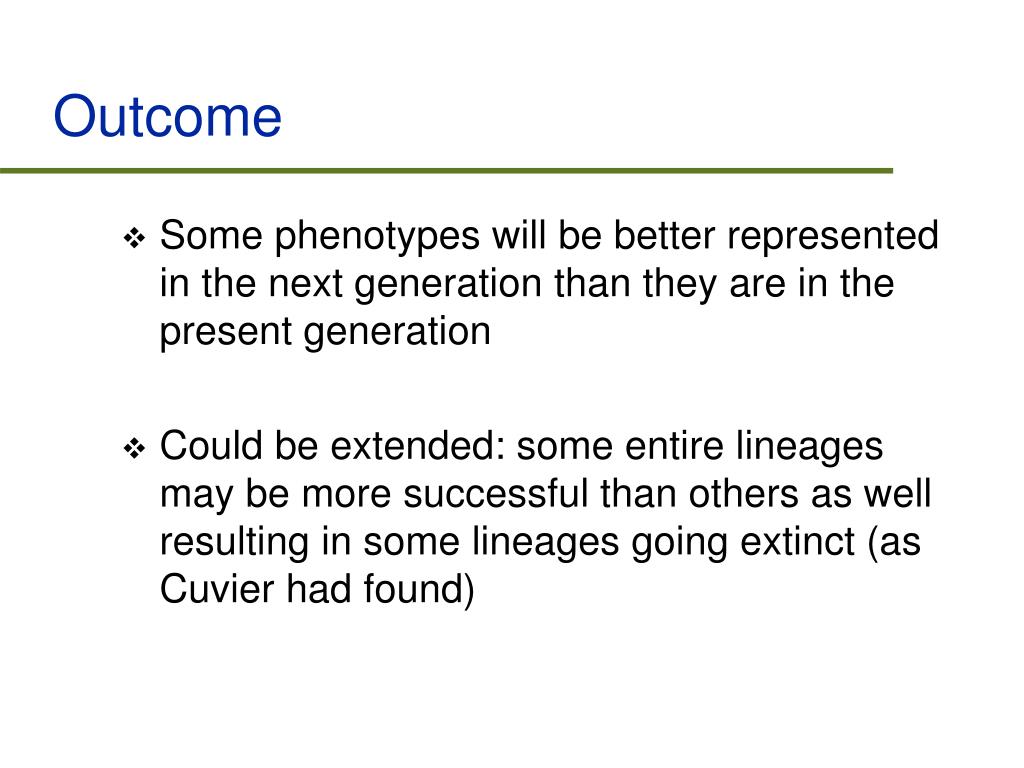 Outcome

❖ Some phenotypes will be better represented in the next generation than they are in the present generation

❖ Could be extended: some entire lineages may be more successful than others as well resulting in some lineages going extinct (as Cuvier had found)